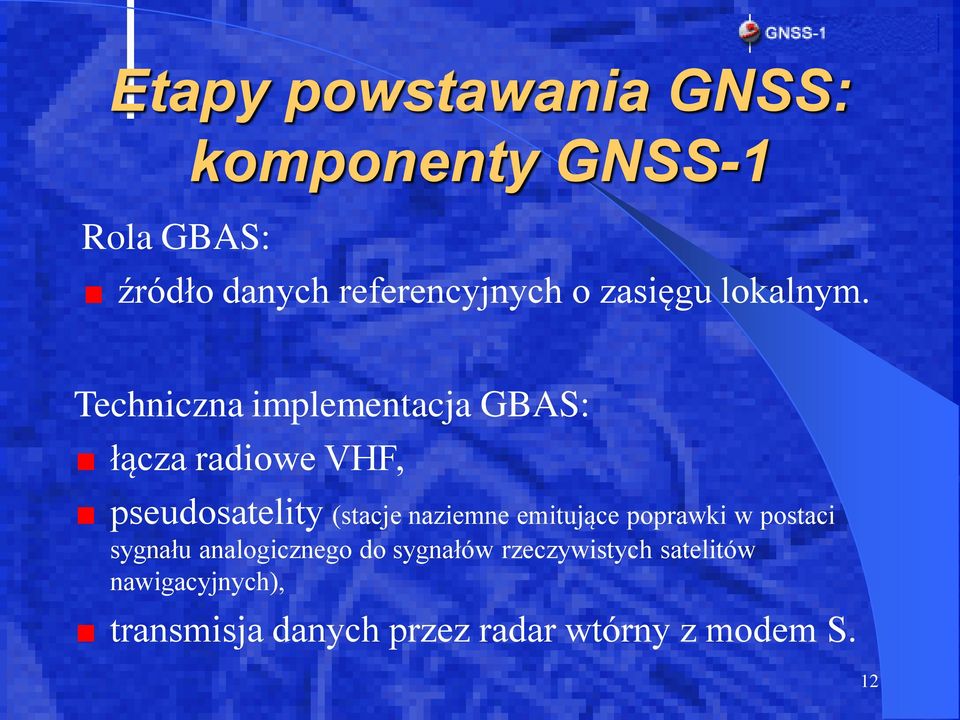 GNSS-1

Etapy powstawania GNSS: komponenty GNSS-1

Rola GBAS:

źródło danych referencyjnych o zasięgu lokalnym.

Techniczna implementacja GBAS:

łącza radiowe VHF,

pseudosatelity (stacje naziemne emitujące poprawki w postaci sygnału analogicznego do sygnałów rzeczywistych satelitów nawigacyjnych),

transmisja danych przez radar wtórny z modem S.

12